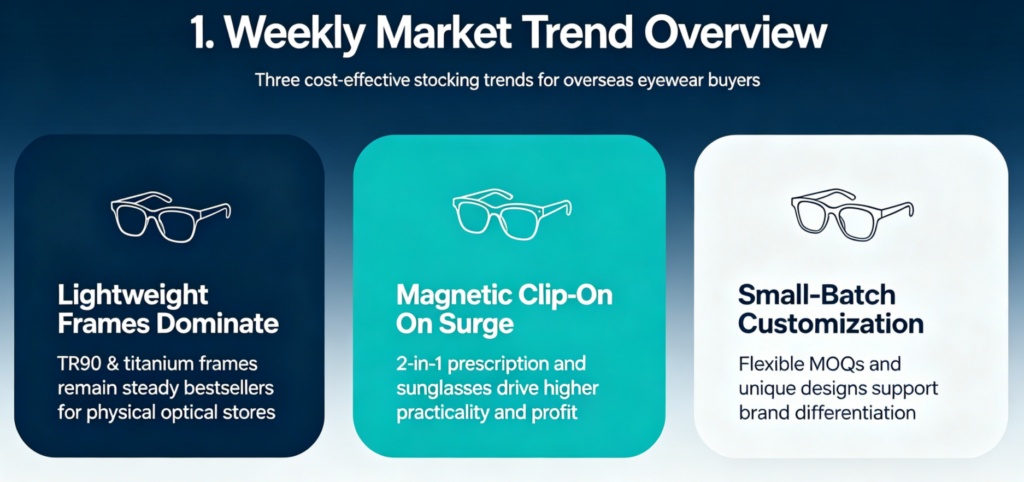 1. Weekly Market Trend Overview

Three cost-effective stocking trends for overseas eyewear buyers

Lightweight Frames Dominate

TR90 & titanium frames remain steady bestsellers for physical optical stores

Magnetic Clip-On On Surge

2-in-1 prescription and sunglasses drive higher practicality and profit

Small-Batch Customization

Flexible MOQs and unique designs support brand differentiation